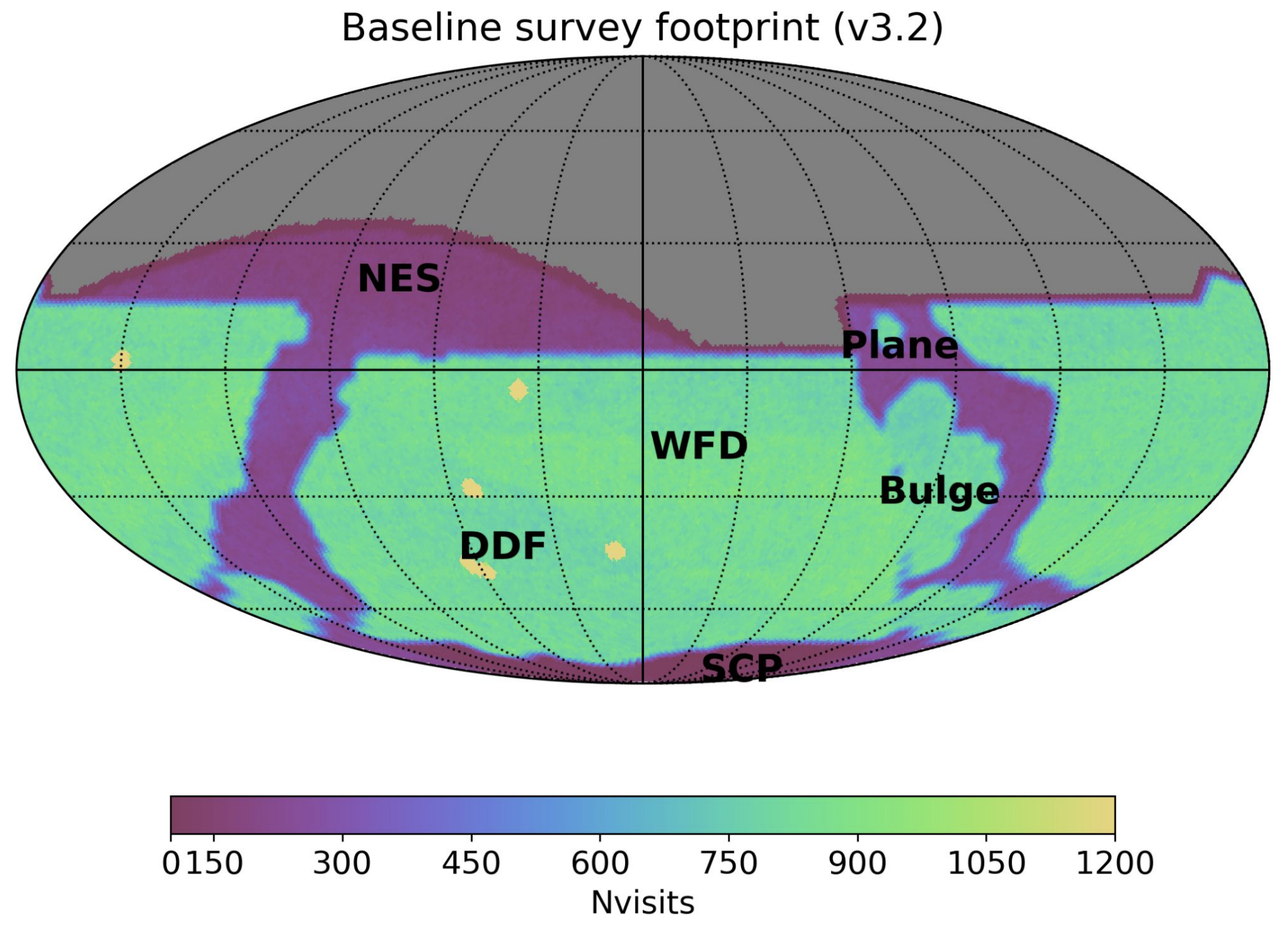 Baseline survey footprint (v3.2)

NES

Plane

WFD

Bulge

DDF

SCP

0 150 300 450 600 750 900 1050 1200

Nvisits